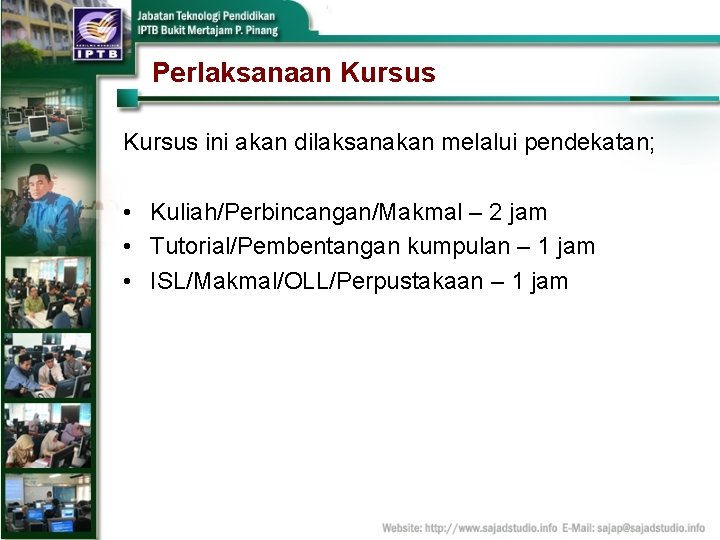 IPTB

Jabatan Teknologi Pendidikan
IPTB Bukit Mertajam P. Pinang

Perlaksanaan Kursus

Kursus ini akan dilaksanakan melalui pendekatan;

• Kuliah/Perbincangan/Makmal – 2 jam
• Tutorial/Pembentangan kumpulan – 1 jam
• ISL/Makmal/OLL/Perpustakaan – 1 jam

Website: http://www.sajadstudio.info E-Mail: sajap@sajadstudio.info